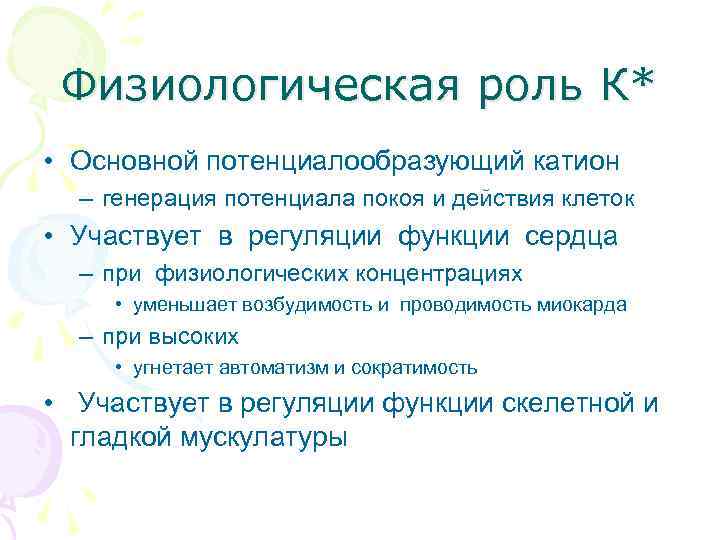 Физиологическая роль К*

• Основной потенциалообразующий катион
– генерация потенциала покоя и действия клеток

• Участвует в регуляции функции сердца
– при физиологических концентрациях
• уменьшает возбудимость и проводимость миокарда
– при высоких
• угнетает автоматизм и сократимость

• Участвует в регуляции функции скелетной и гладкой мускулатуры